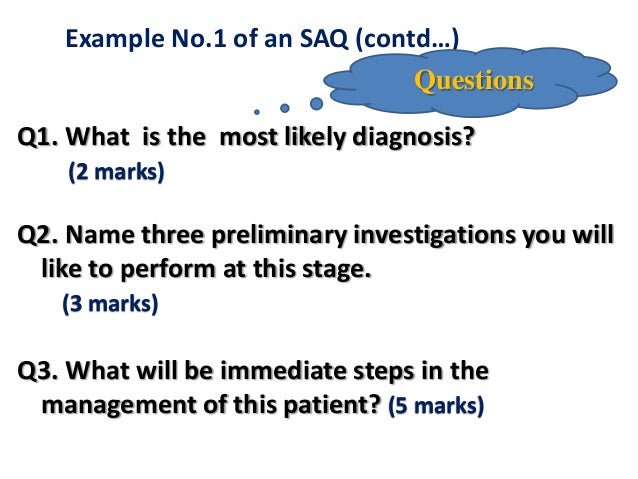 Example No.1 of an SAQ (contd…)

Questions

Q1. What is the most likely diagnosis?
(2 marks)

Q2. Name three preliminary investigations you will like to perform at this stage.
(3 marks)

Q3. What will be immediate steps in the management of this patient? (5 marks)